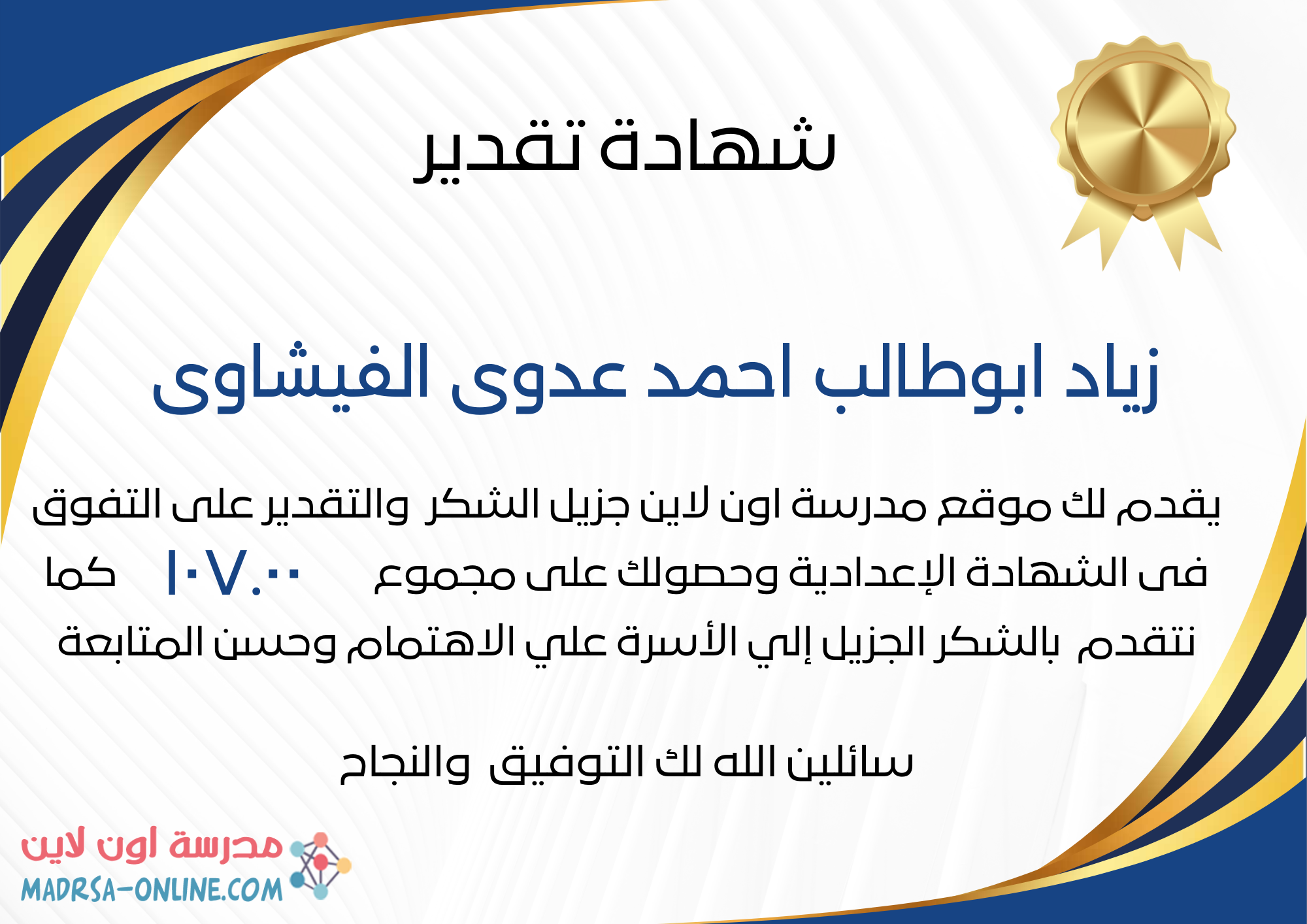 شهادة تقدير

زياد ابوطالب احمد عدوى الفيشاوى

يقدم لك موقع مدرسة اون لاين جزيل الشكر والتقدير على التفوق فى الشهادة الإعدادية وحصولك على مجموع ١٠٧.٠٠ كما نتقدم بالشكر الجزيل إلي الأسرة علي الاهتمام وحسن المتابعة

سائلين الله لك التوفيق والنجاح

مدرسة اون لاين
MADRSA-ONLINE.COM